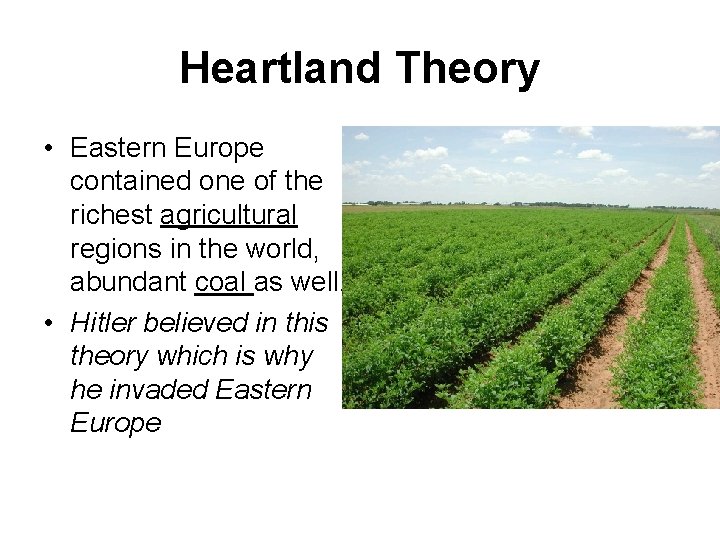 Heartland Theory

• Eastern Europe contained one of the richest agricultural regions in the world, abundant coal as well.

• Hitler believed in this theory which is why he invaded Eastern Europe